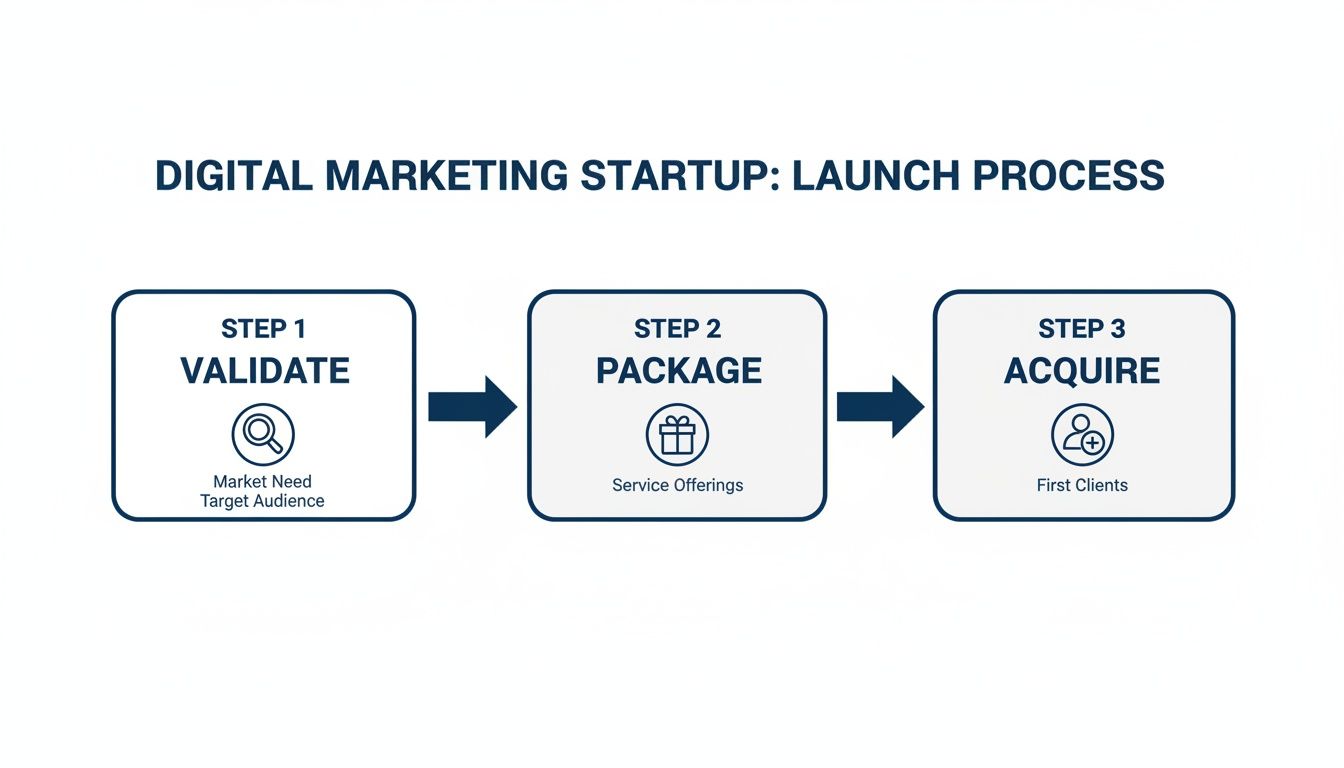 DIGITAL MARKETING STARTUP: LAUNCH PROCESS

STEP 1
VALIDATE
Market Need
Target Audience

STEP 2
PACKAGE
Service Offerings

STEP 3
ACQUIRE
First Clients